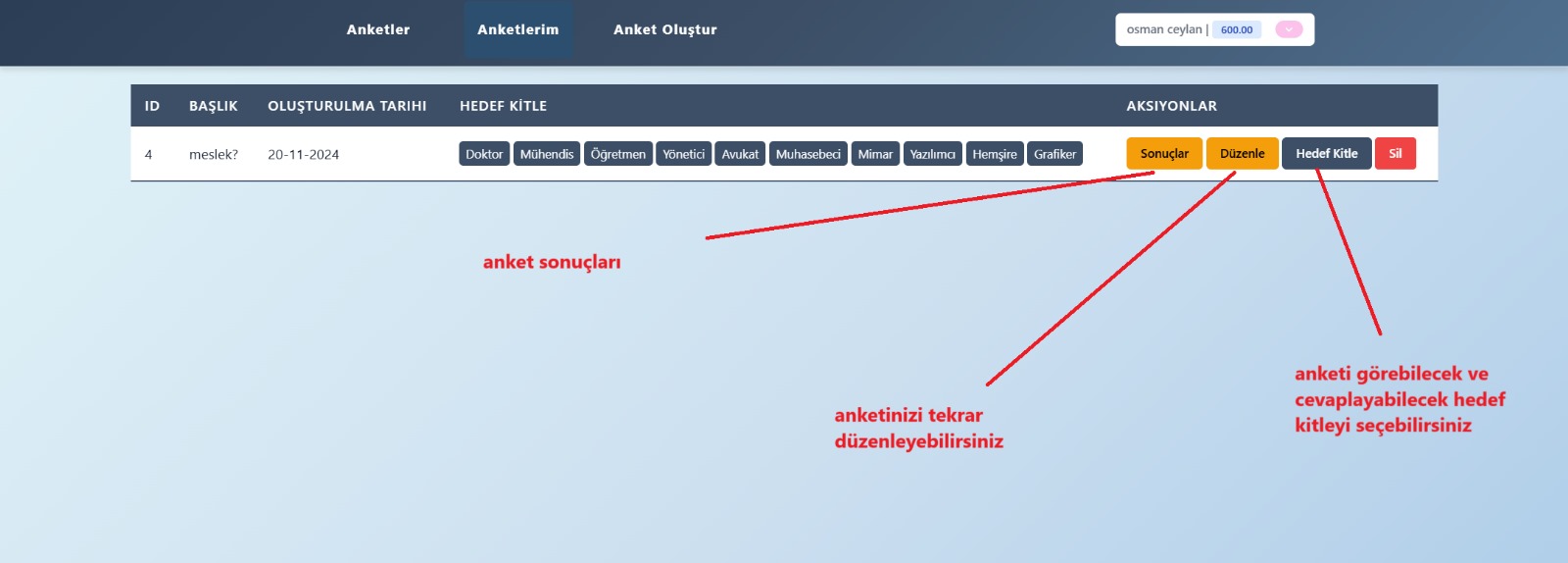 Anketler Anketlerim Anket Oluştur

osman ceylan | 600.00

| ID | BAŞLIK | OLUŞTURULMA TARIHI | HEDEF KİTLE | AKSIYONLAR |
|---|---|---|---|---|
| 4 | meslek? | 20-11-2024 | Doktor Mühendis Öğretmen Yönetici Avukat Muhasebeci Mimar Yazılımcı Hemşire Grafiker | Sonuçlar Düzenle Hedef Kitle Sil |

anket sonuçları

anketinizi tekrar düzenleyebilirsiniz

anketi görebilecek ve cevaplayabilecek hedef kitleyi seçebilirsiniz